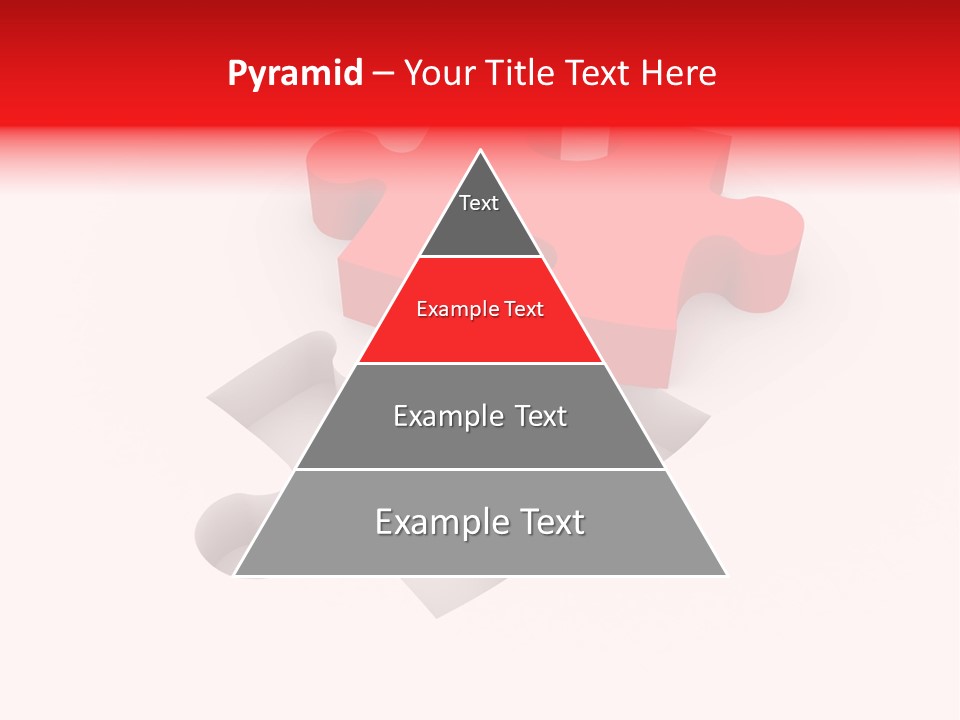 Pyramid – Your Title Text Here

Text

Example Text

Example Text

Example Text